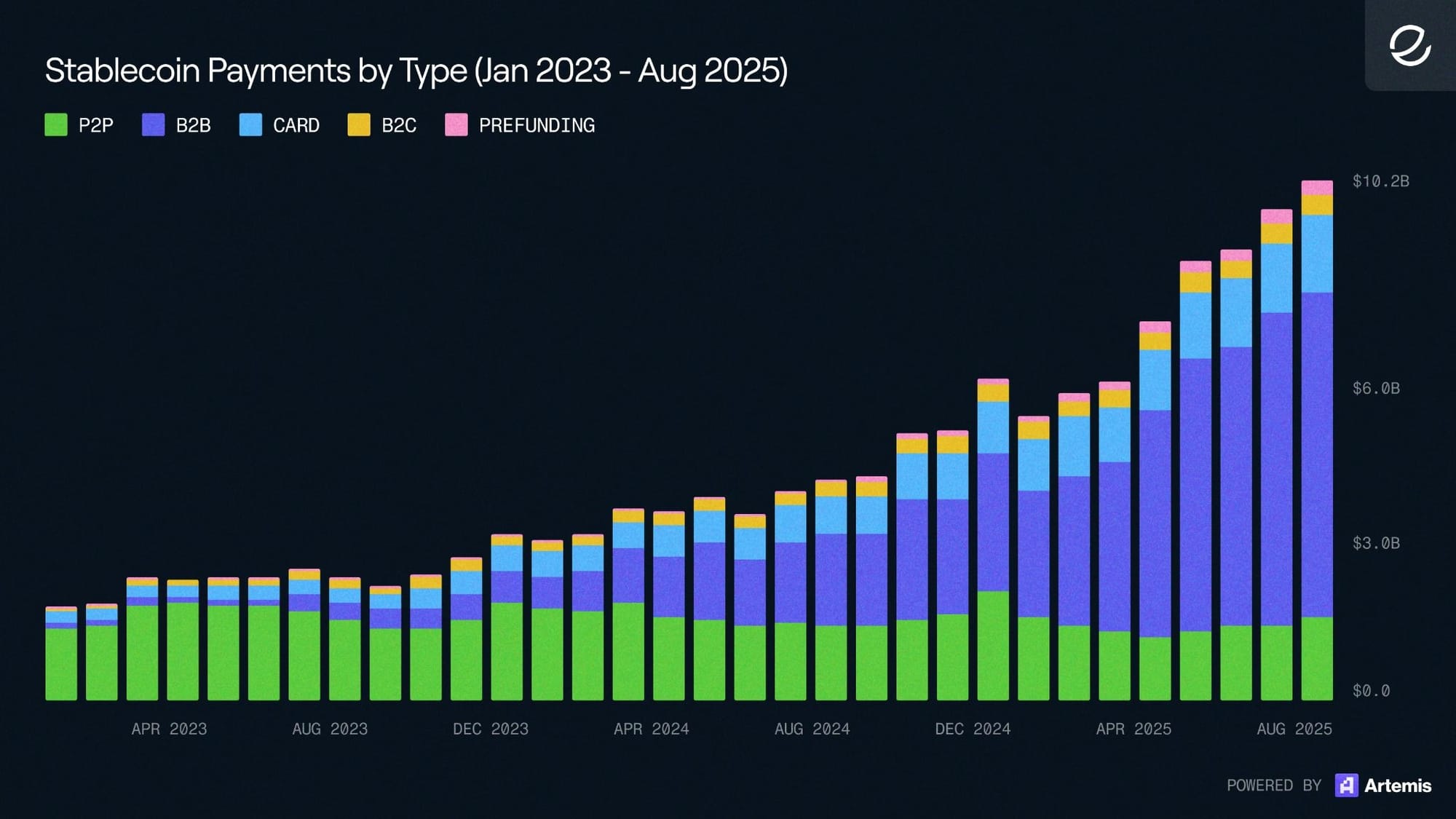 Stablecoin Payments by Type (Jan 2023 - Aug 2025)

P2P B2B CARD B2C PREFUNDING

$10.2B
$6.0B
$3.0B
$0.0

APR 2023 AUG 2023 DEC 2023 APR 2024 AUG 2024 DEC 2024 APR 2025 AUG 2025

POWERED BY Artemis